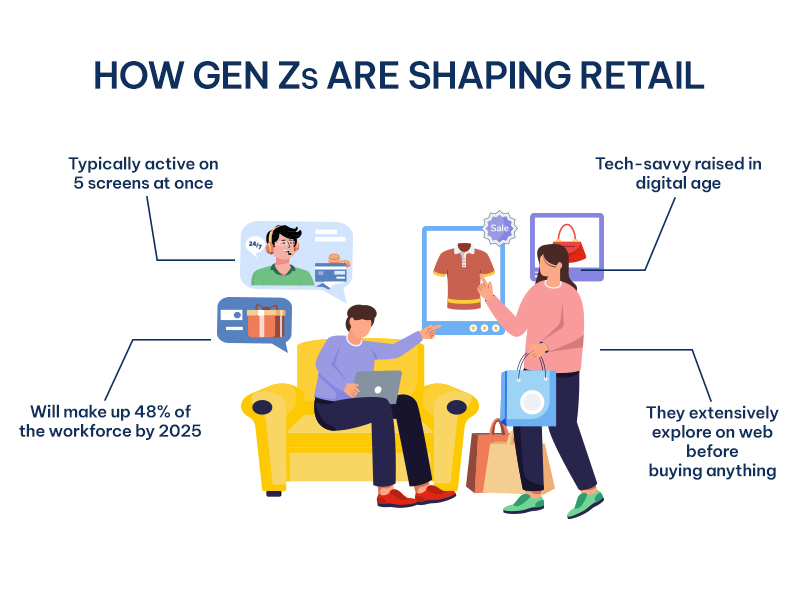 HOW GEN Zs ARE SHAPING RETAIL

Typically active on 5 screens at once

Tech-savvy raised in digital age

24/7

Sale

Will make up 48% of the workforce by 2025

They extensively explore on web before buying anything